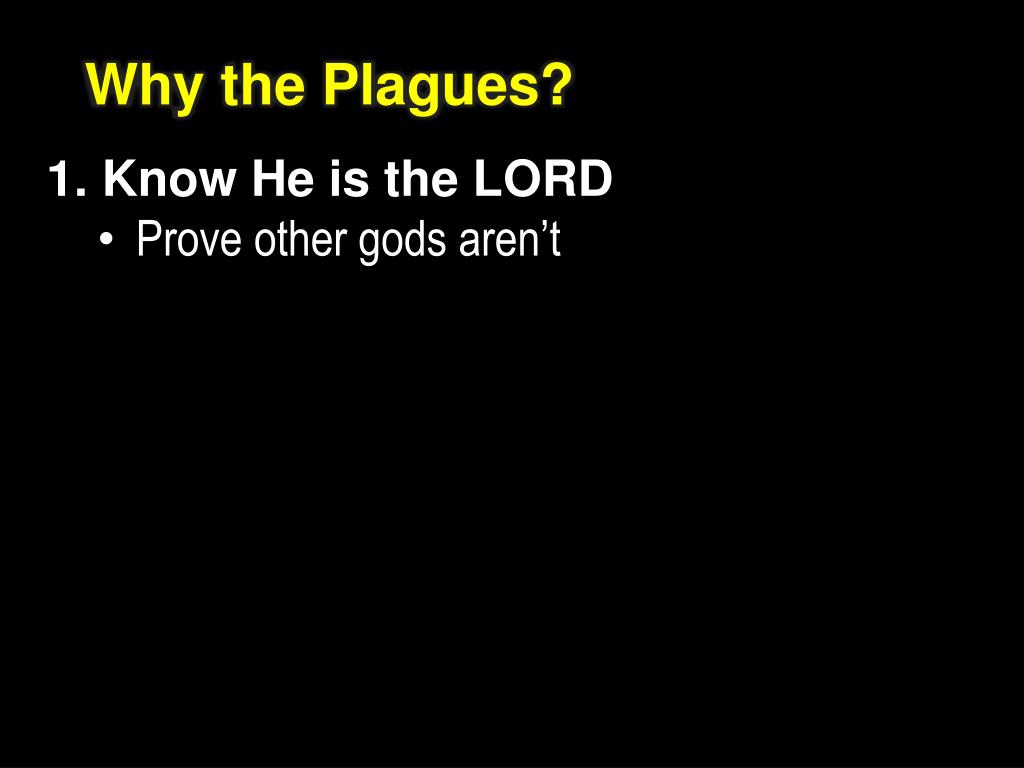 Why the Plagues?

1. Know He is the LORD

• Prove other gods aren’t